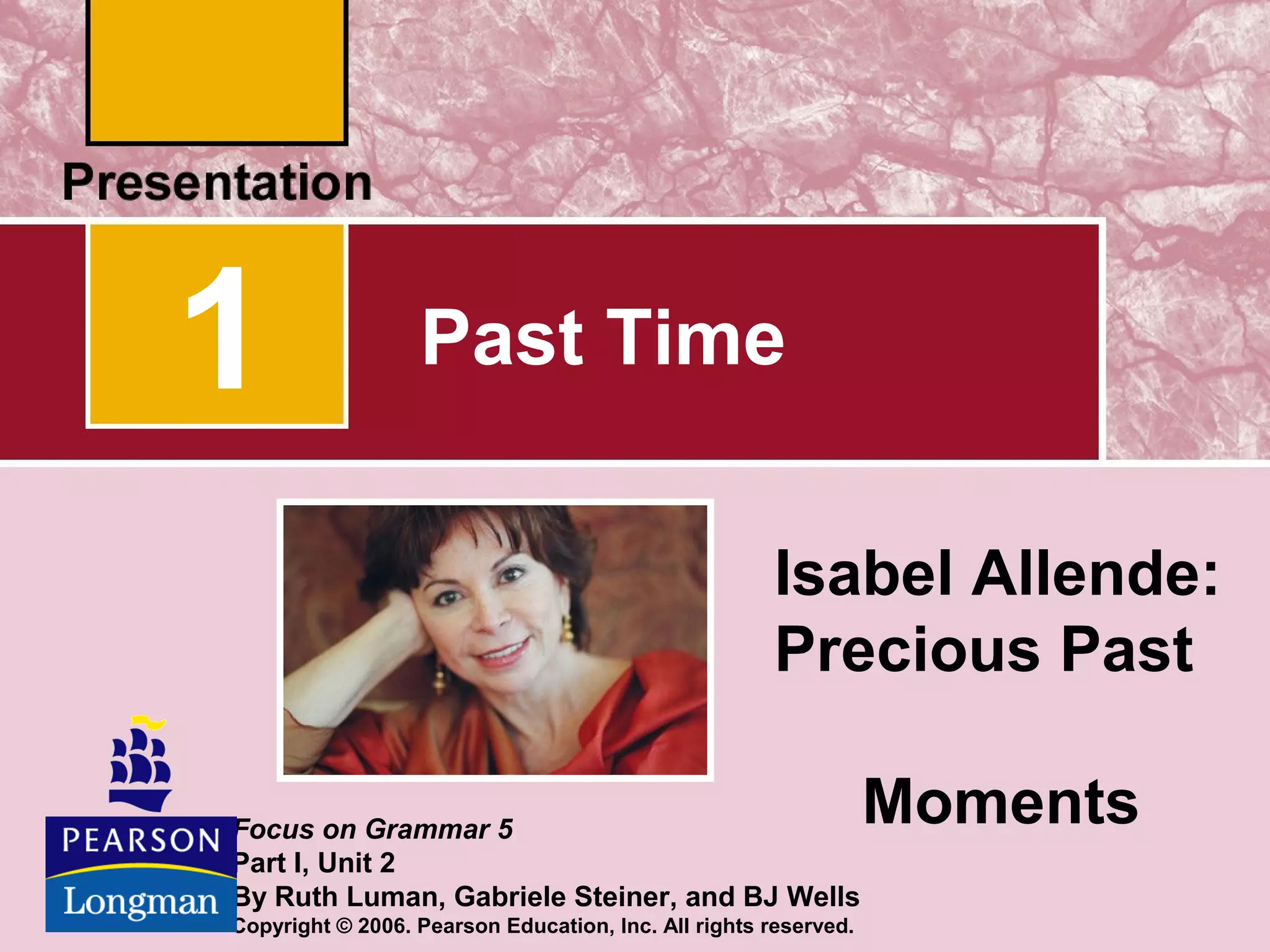 Presentation

1

Past Time

Isabel Allende: Precious Past

Moments

PEARSON
Longman

Focus on Grammar 5
Part I, Unit 2
By Ruth Luman, Gabriele Steiner, and BJ Wells
Copyright © 2006. Pearson Education, Inc. All rights reserved.